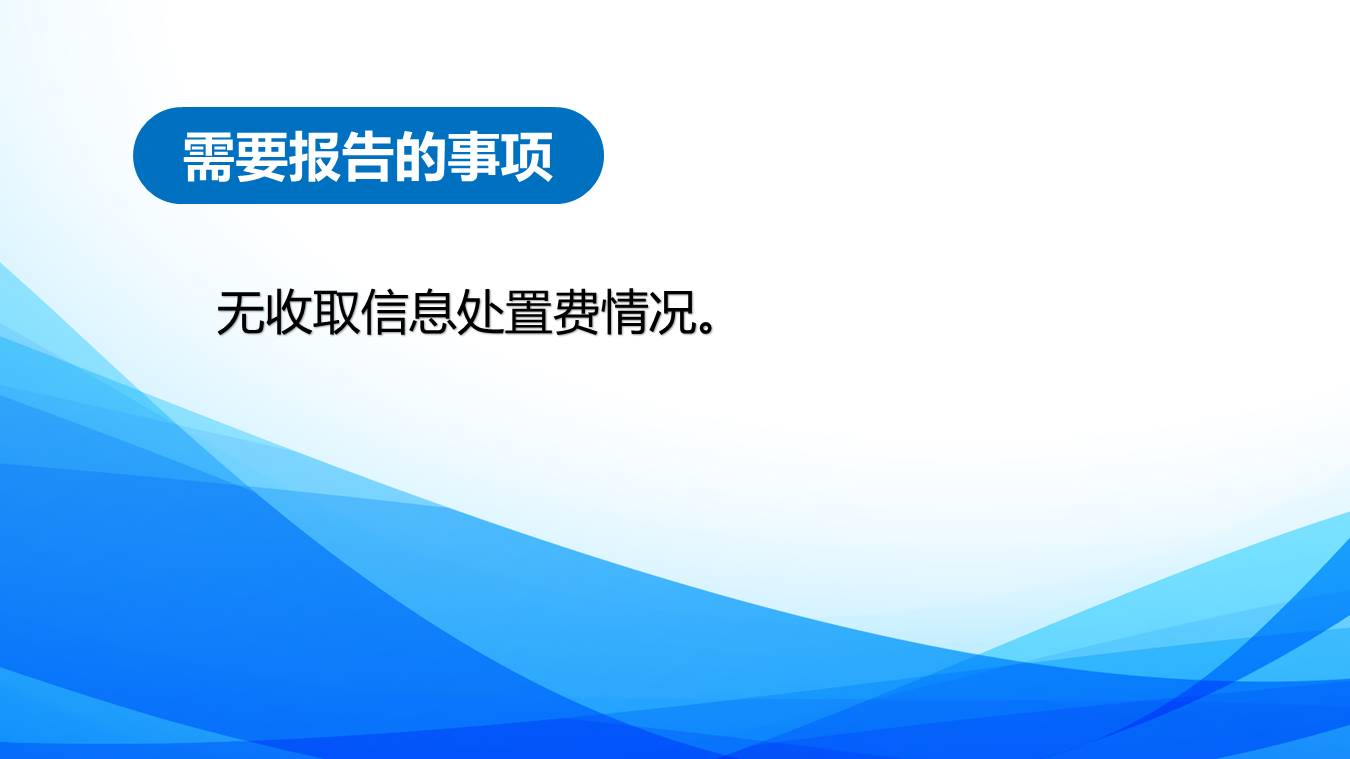 需要报告的事项

无收取信息处置费情况。